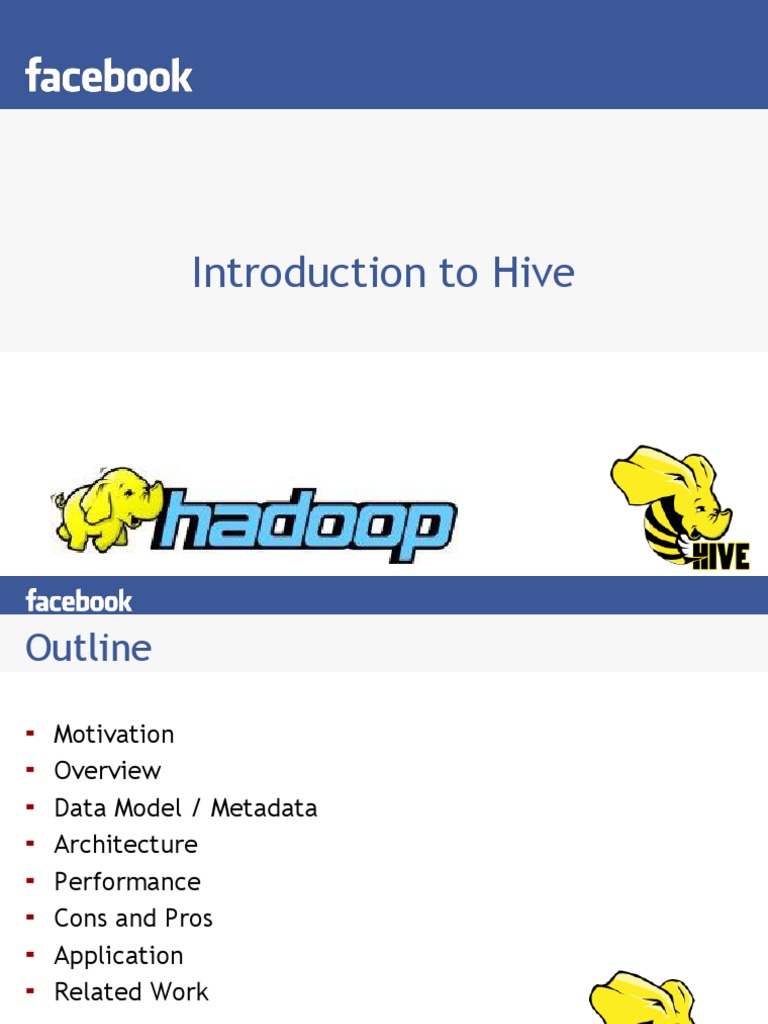 facebook

Introduction to Hive

hadoop

HIVE

facebook

Outline

- Motivation
- Overview
- Data Model / Metadata
- Architecture
- Performance
- Cons and Pros
- Application
- Related Work